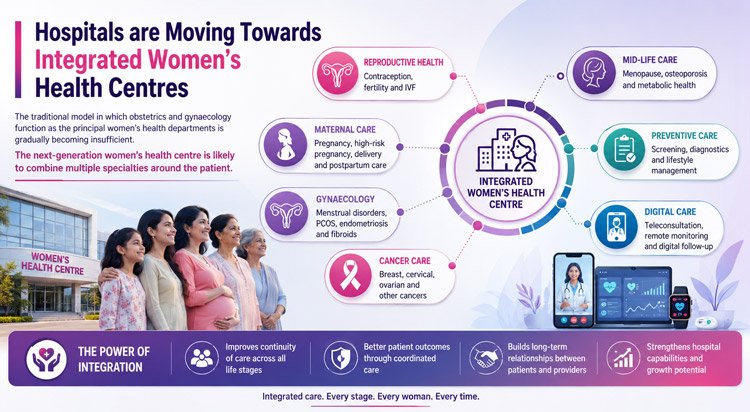 Hospitals are Moving Towards Integrated Women's Health Centres

The traditional model in which obstetrics and gynaecology function as the principal women's health departments is gradually becoming insufficient.

The next-generation women's health centre is likely to combine multiple specialties around the patient.

WOMEN'S HEALTH CENTRE

REPRODUCTIVE HEALTH
Contraception, fertility and IVF

MATERNAL CARE
Pregnancy, high-risk pregnancy, delivery and postpartum care

GYNAECOLOGY
Menstrual disorders, PCOS, endometriosis and fibroids

CANCER CARE
Breast, cervical, ovarian and other cancers

INTEGRATED WOMEN'S HEALTH CENTRE

MID-LIFE CARE
Menopause, osteoporosis and metabolic health

PREVENTIVE CARE
Screening, diagnostics and lifestyle management

DIGITAL CARE
Teleconsultation, remote monitoring and digital follow-up

THE POWER OF INTEGRATION

Improves continuity of care across all life stages

Better patient outcomes through coordinated care

Builds long-term relationships between patients and providers

Strengthens hospital capabilities and growth potential

Integrated care. Every stage. Every woman. Every time.